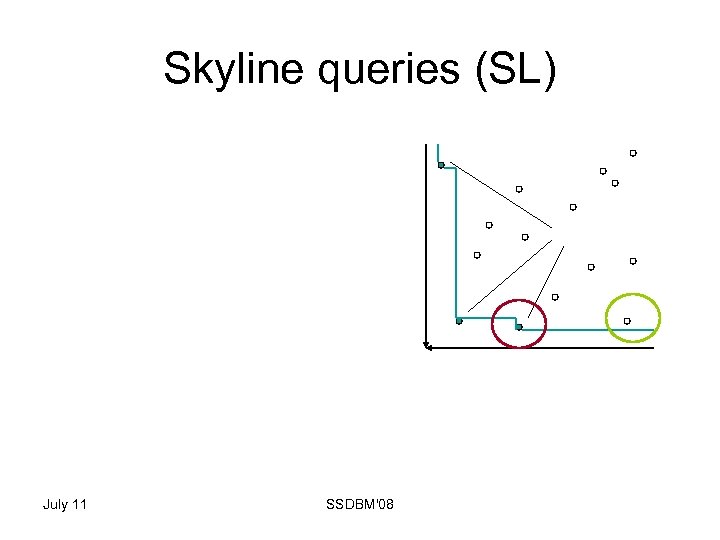 Skyline queries (SL)

July 11

SSDBM'08